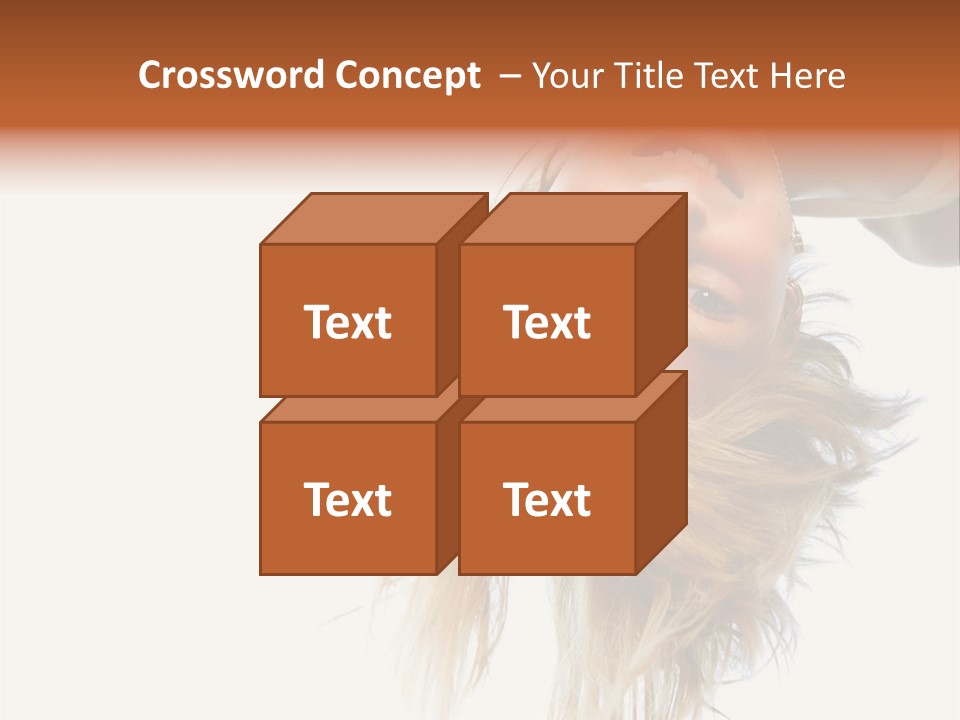 Crossword Concept – Your Title Text Here

Text

Text

Text

Text